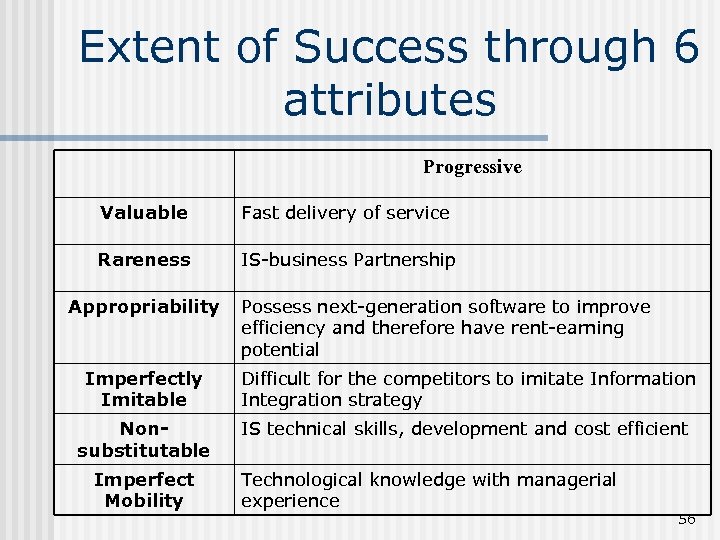 Extent of Success through 6 attributes

| | Progressive |
|---|---|
| Valuable | Fast delivery of service |
| Rareness | IS-business Partnership |
| Appropriability | Possess next-generation software to improve efficiency and therefore have rent-earning potential |
| Imperfectly Imitable | Difficult for the competitors to imitate Information Integration strategy |
| Non-substitutable | IS technical skills, development and cost efficient |
| Imperfect Mobility | Technological knowledge with managerial experience |

56